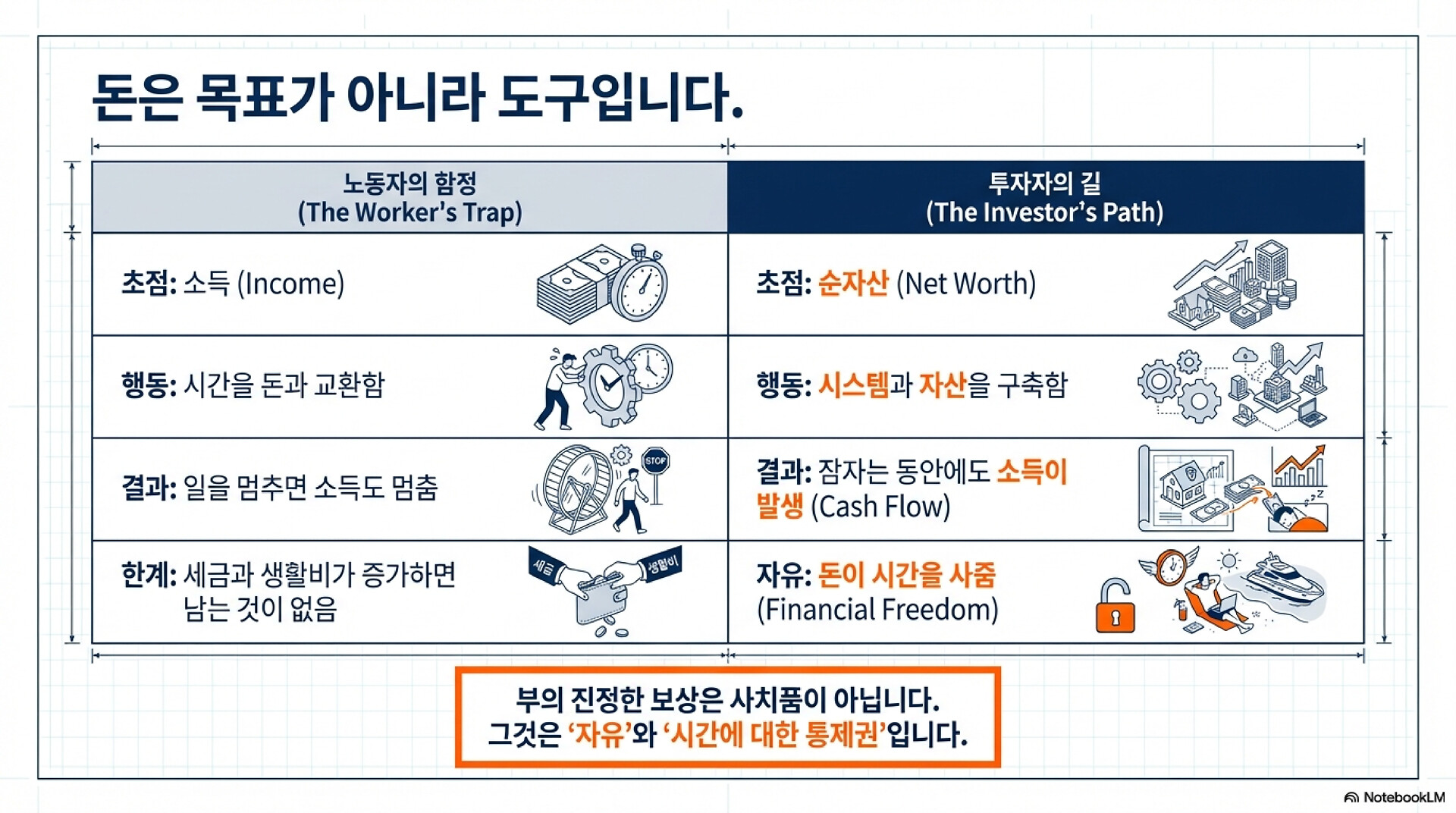 돈은 목표가 아니라 도구입니다.

| 노동자의 함정 (The Worker's Trap) | 투자자의 길 (The Investor's Path) |
|---|---|
| 초점: 소득 (Income) | 초점: 순자산 (Net Worth) |
| 행동: 시간을 돈과 교환함 | 행동: 시스템과 자산을 구축함 |
| 결과: 일을 멈추면 소득도 멈춤 STOP | 결과: 잠자는 동안에도 소득이 발생 (Cash Flow) |
| 한계: 세금과 생활비가 증가하면 남는 것이 없음 세금 생활비 | 자유: 돈이 시간을 사줌 (Financial Freedom) |

부의 진정한 보상은 사치품이 아닙니다.
그것은 '자유'와 '시간에 대한 통제권'입니다.

NotebookLM